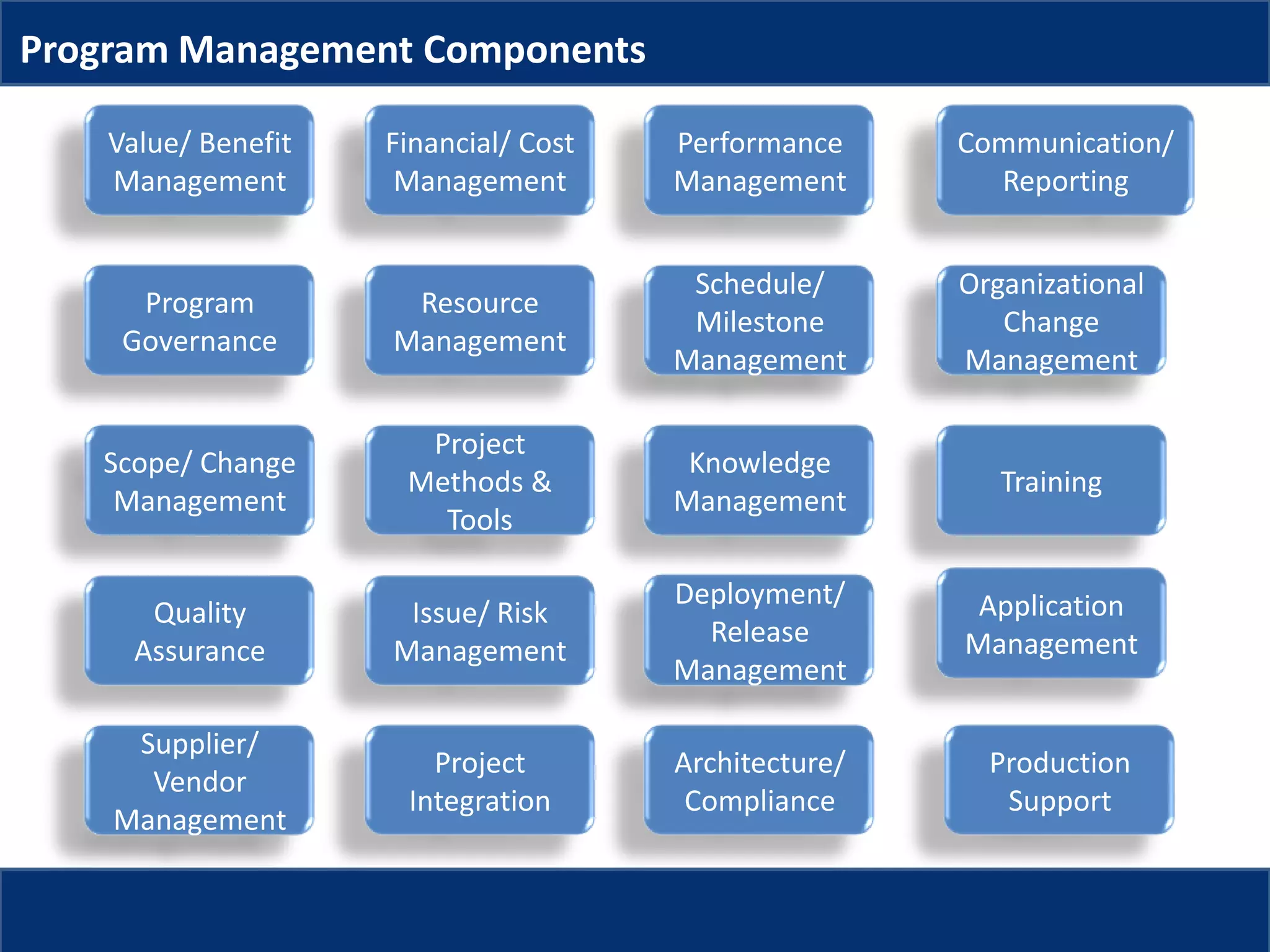 Program Management Components

Value/ Benefit Management

Financial/ Cost Management

Performance Management

Communication/ Reporting

Program Governance

Resource Management

Schedule/ Milestone Management

Organizational Change Management

Scope/ Change Management

Project Methods & Tools

Knowledge Management

Training

Quality Assurance

Issue/ Risk Management

Deployment/ Release Management

Application Management

Supplier/ Vendor Management

Project Integration

Architecture/ Compliance

Production Support